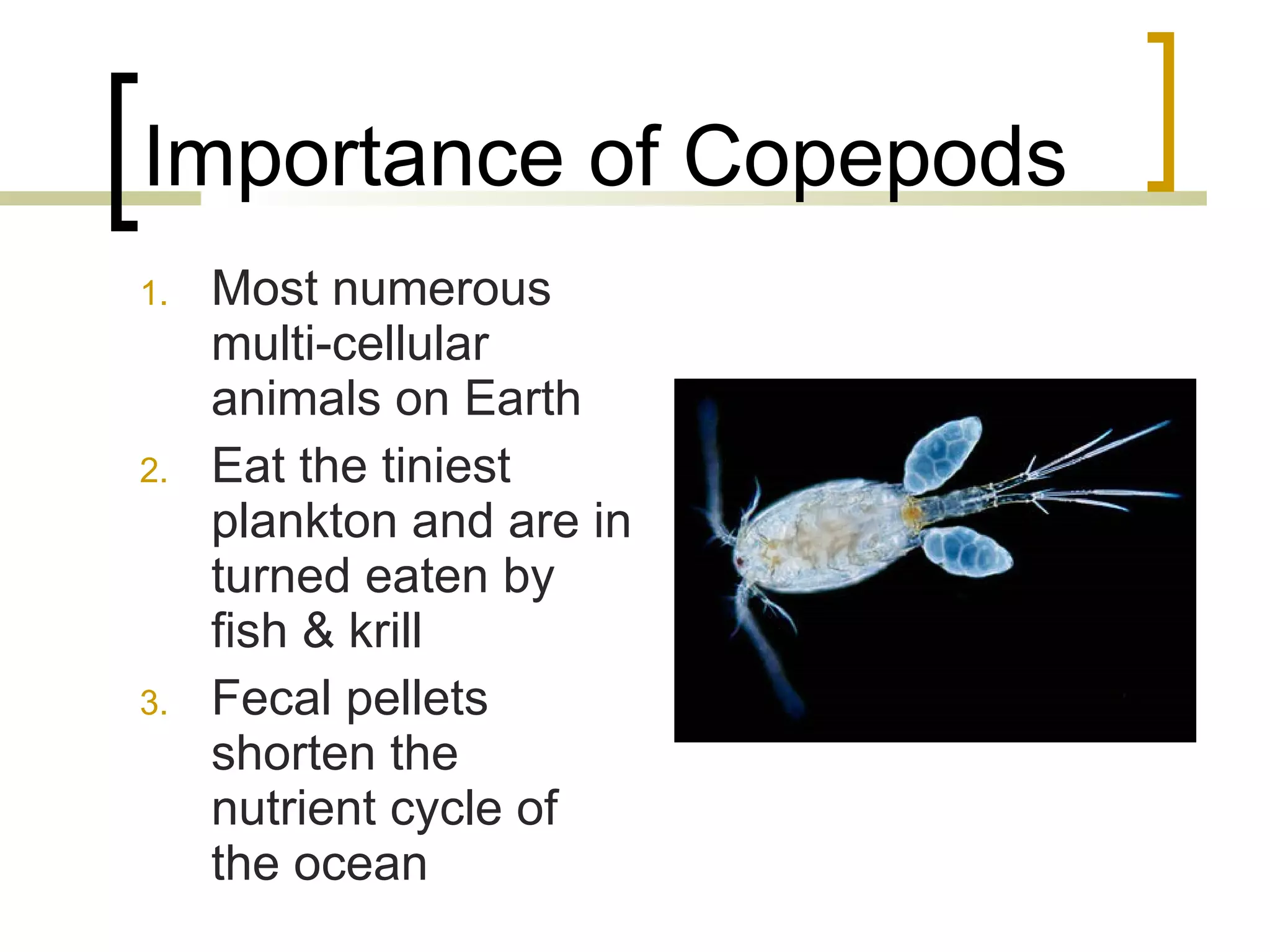 Importance of Copepods

1. Most numerous multi-cellular animals on Earth
2. Eat the tiniest plankton and are in turned eaten by fish & krill
3. Fecal pellets shorten the nutrient cycle of the ocean